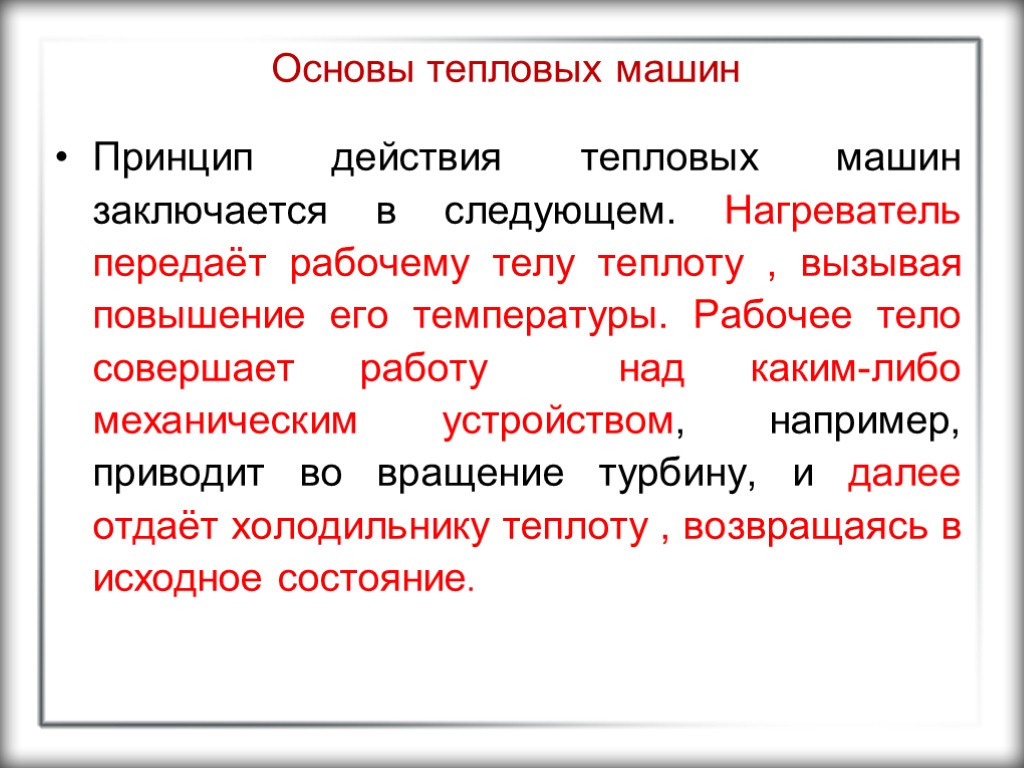 Основы тепловых машин

• Принцип действия тепловых машин заключается в следующем. Нагреватель передаёт рабочему телу теплоту , вызывая повышение его температуры. Рабочее тело совершает работу над каким-либо механическим устройством, например, приводит во вращение турбину, и далее отдаёт холодильнику теплоту , возвращаясь в исходное состояние.